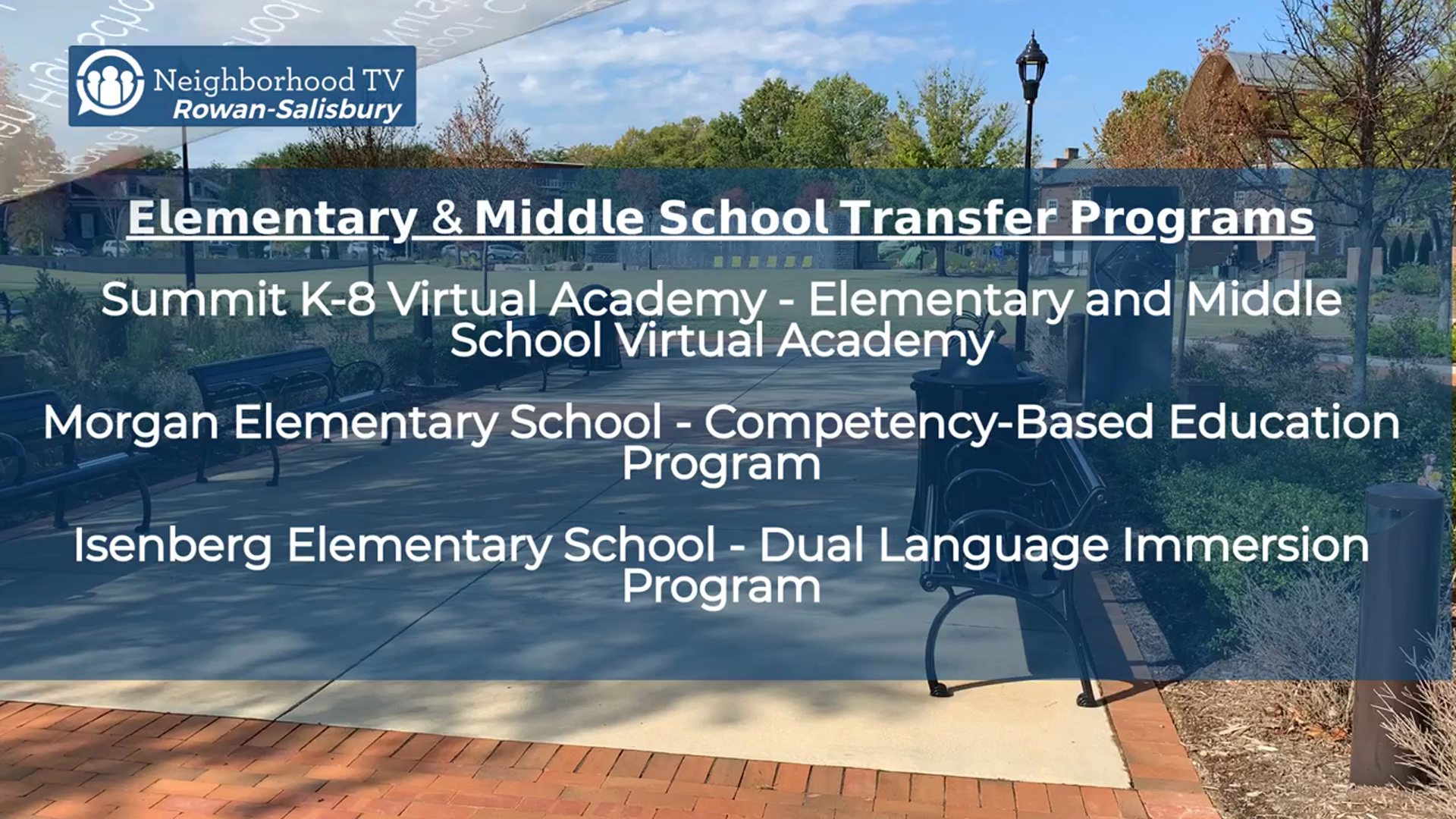 Neighborhood TV
Rowan-Salisbury

Elementary & Middle School Transfer Programs

Summit K-8 Virtual Academy - Elementary and Middle School Virtual Academy

Morgan Elementary School - Competency-Based Education Program

Isenberg Elementary School - Dual Language Immersion Program